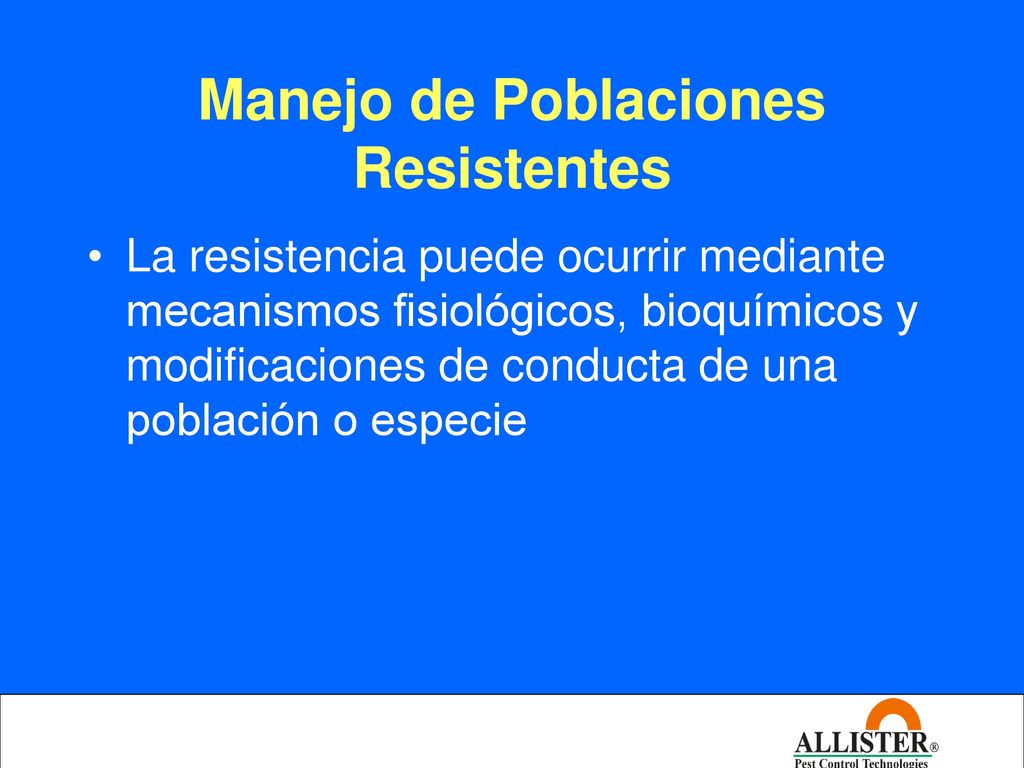 Manejo de Poblaciones Resistentes

• La resistencia puede ocurrir mediante mecanismos fisiológicos, bioquímicos y modificaciones de conducta de una población o especie

ALLISTER®
Pest Control Technologies